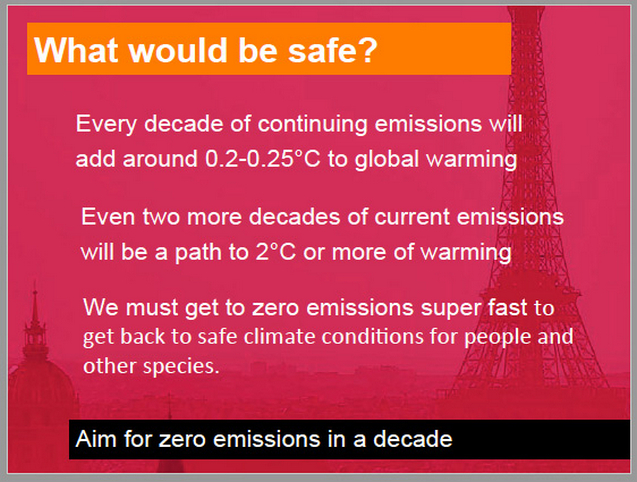 What would be safe?

Every decade of continuing emissions will add around 0.2-0.25°C to global warming

Even two more decades of current emissions will be a path to 2°C or more of warming

We must get to zero emissions super fast to get back to safe climate conditions for people and other species.

Aim for zero emissions in a decade